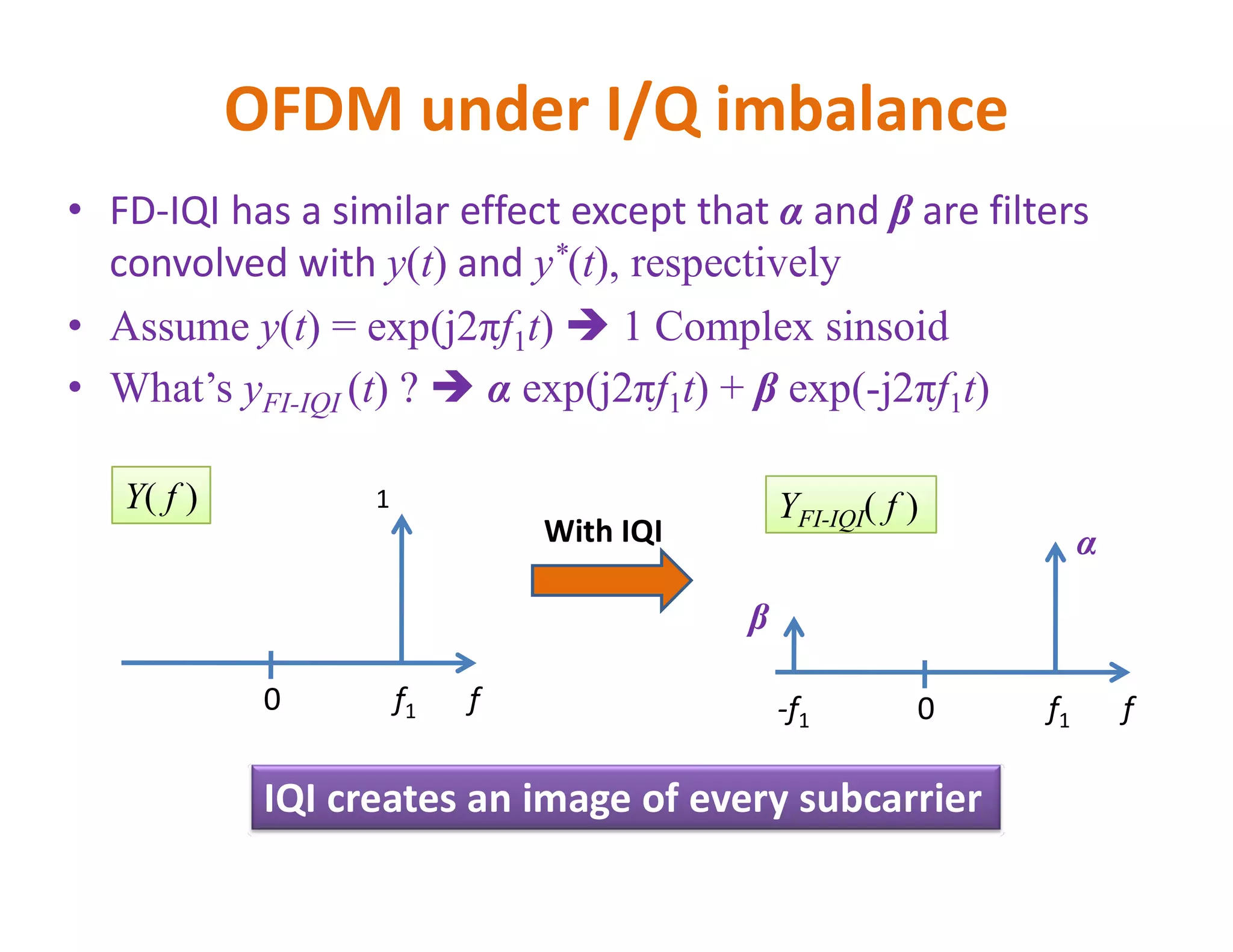 OFDM under I/Q imbalance

• FD-IQI has a similar effect except that $\alpha$ and $\beta$ are filters convolved with $y(t)$ and $y^*(t)$, respectively

• Assume $y(t) = \exp(j2\pi f_1 t)$ ➔ 1 Complex sinsoid

• What's $y_{FI\text{-}IQI}(t)$ ? ➔ $\alpha \exp(j2\pi f_1 t) + \beta \exp(-j2\pi f_1 t)$

$Y(f)$

1

0

$f_1$

$f$

With IQI

$Y_{FI\text{-}IQI}(f)$

$\alpha$

$\beta$

$-f_1$

0

$f_1$

$f$

IQI creates an image of every subcarrier